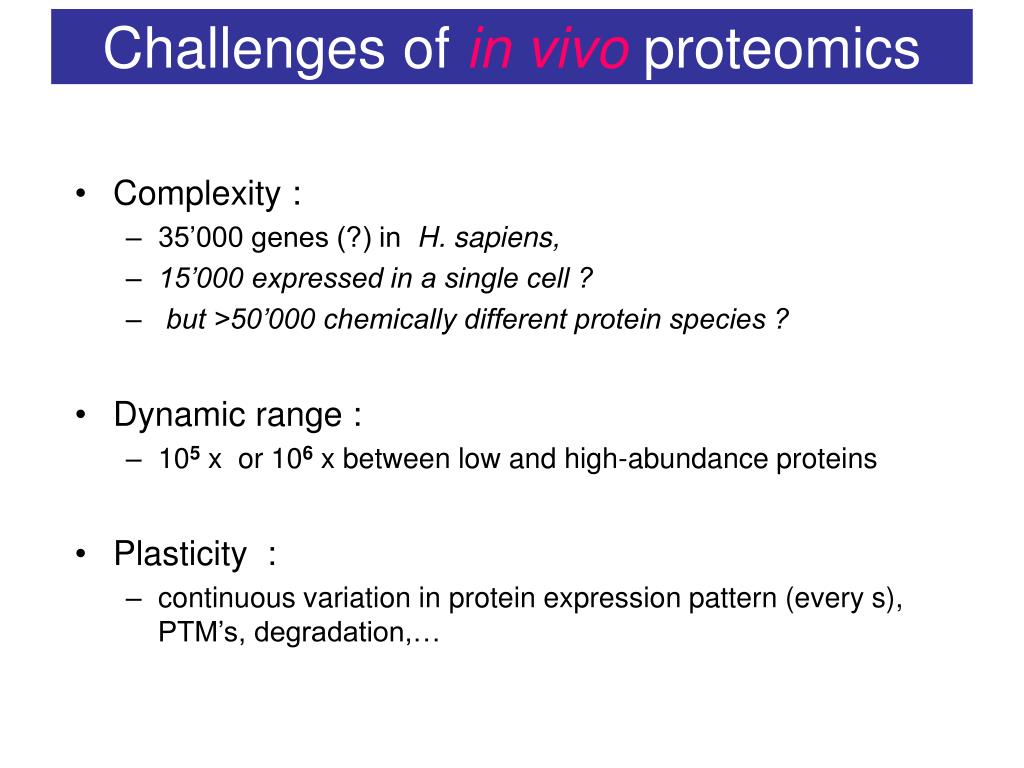 Challenges of in vivo proteomics

• Complexity :
– 35’000 genes (?) in H. sapiens,
– 15’000 expressed in a single cell ?
– but >50’000 chemically different protein species ?

• Dynamic range :
– $10^5$ x or $10^6$ x between low and high-abundance proteins

• Plasticity :
– continuous variation in protein expression pattern (every s), PTM’s, degradation,…